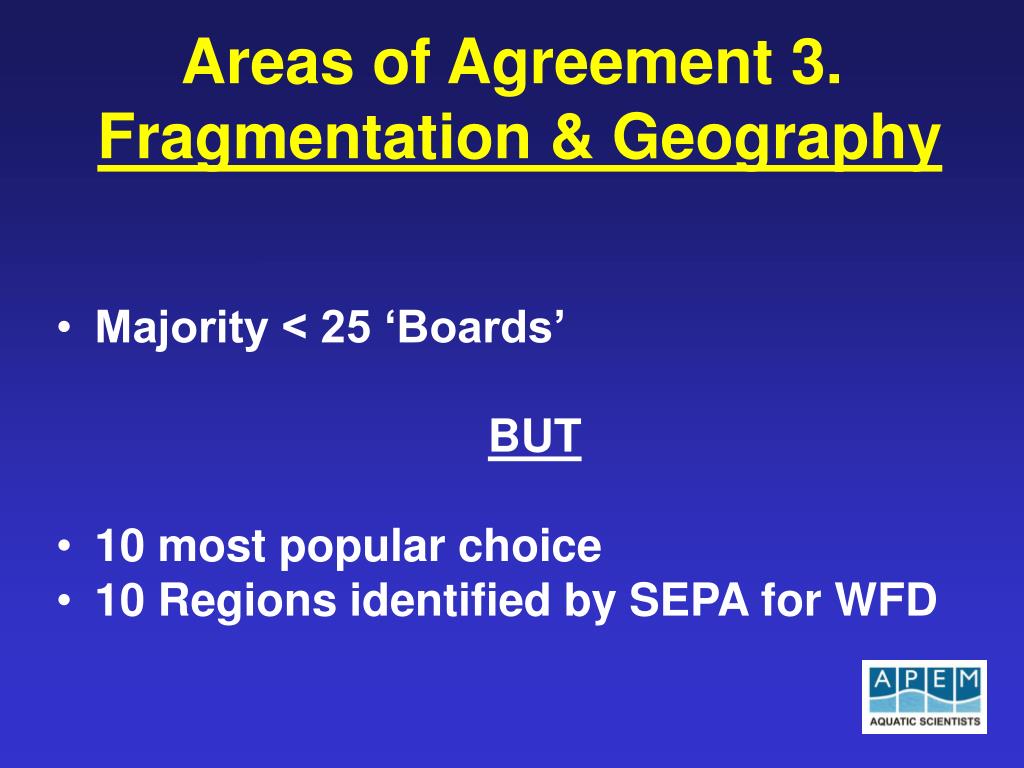 Areas of Agreement 3.
Fragmentation & Geography

• Majority < 25 ‘Boards’

BUT

• 10 most popular choice
• 10 Regions identified by SEPA for WFD

APEM
AQUATIC SCIENTISTS